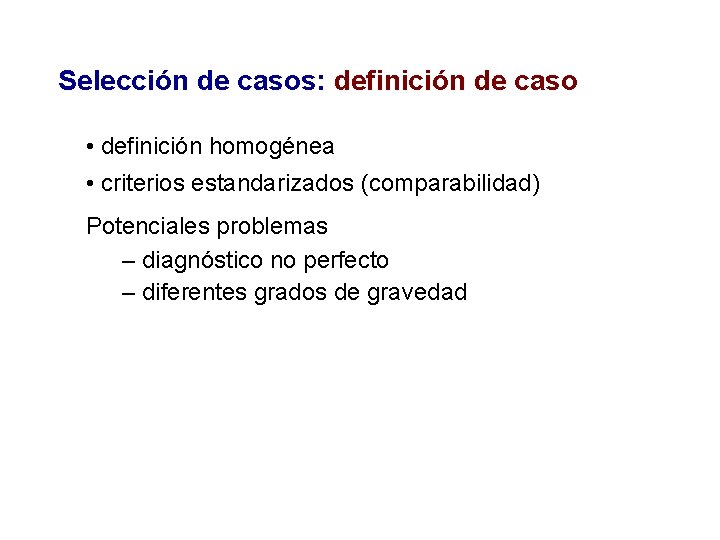 Selección de casos: definición de caso

• definición homogénea

• criterios estandarizados (comparabilidad)

Potenciales problemas

– diagnóstico no perfecto

– diferentes grados de gravedad